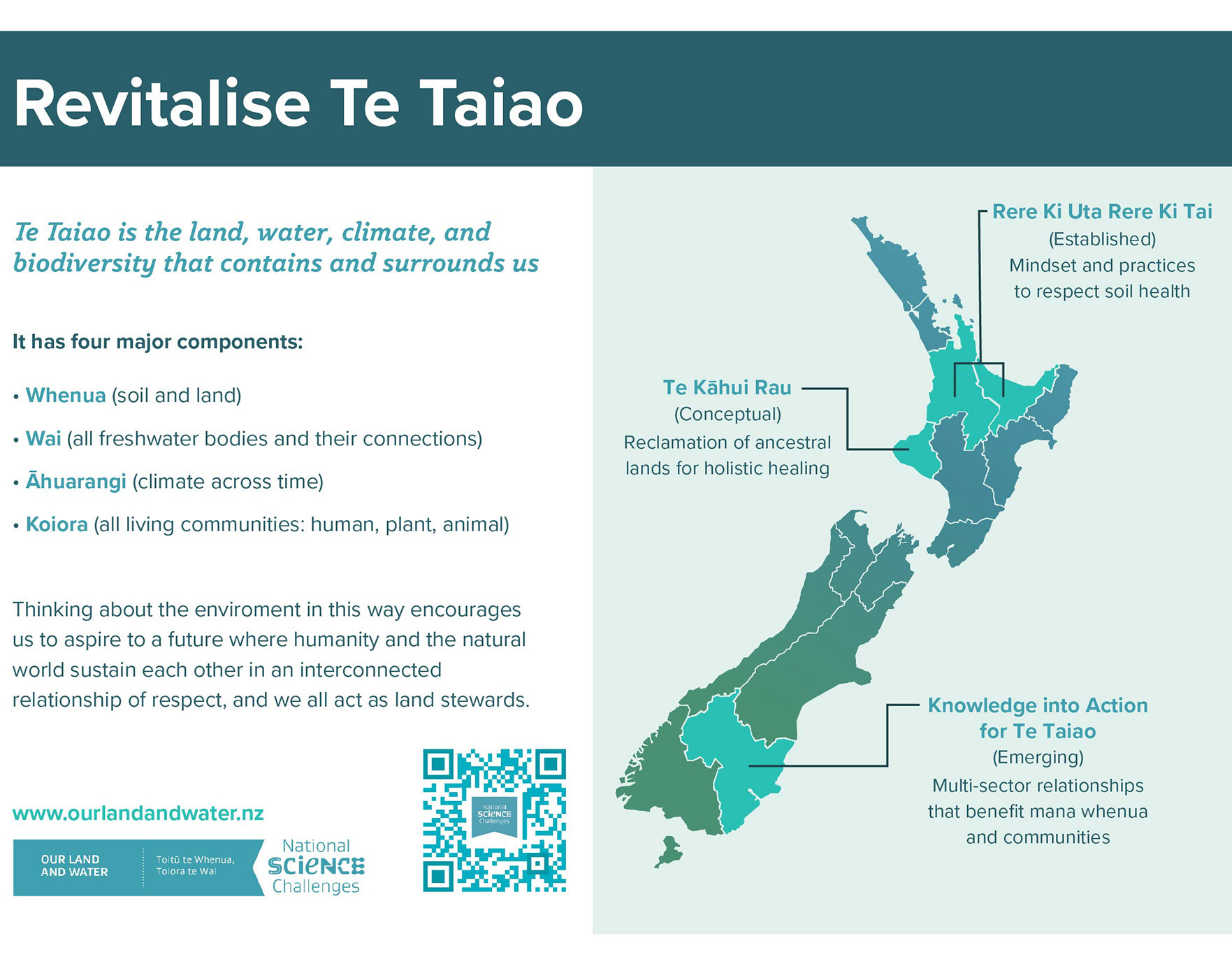 Revitalise Te Taiao

Te Taiao is the land, water, climate, and biodiversity that contains and surrounds us

It has four major components:

• Whenua (soil and land)

• Wai (all freshwater bodies and their connections)

• Āhuarangi (climate across time)

• Koiora (all living communities: human, plant, animal)

Thinking about the enviroment in this way encourages us to aspire to a future where humanity and the natural world sustain each other in an interconnected relationship of respect, and we all act as land stewards.

www.ourlandandwater.nz

OUR LAND AND WATER

Toitū te Whenua, Toiora te Wai

National SCIENCE Challenges

National SCIENCE Challenges

Rere Ki Uta Rere Ki Tai
(Established)
Mindset and practices to respect soil health

Te Kāhui Rau
(Conceptual)
Reclamation of ancestral lands for holistic healing

Knowledge into Action for Te Taiao
(Emerging)
Multi-sector relationships that benefit mana whenua and communities